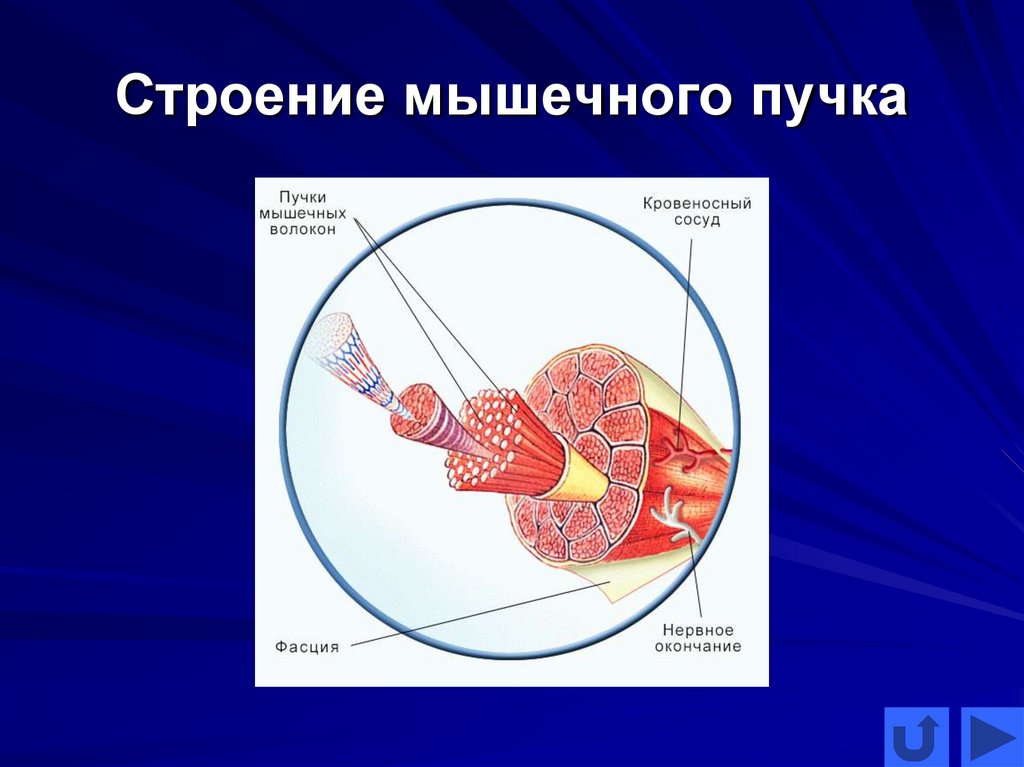 Строение мышечного пучка

Пучки мышечных волокон

Кровеносный сосуд

Фасция

Нервное окончание